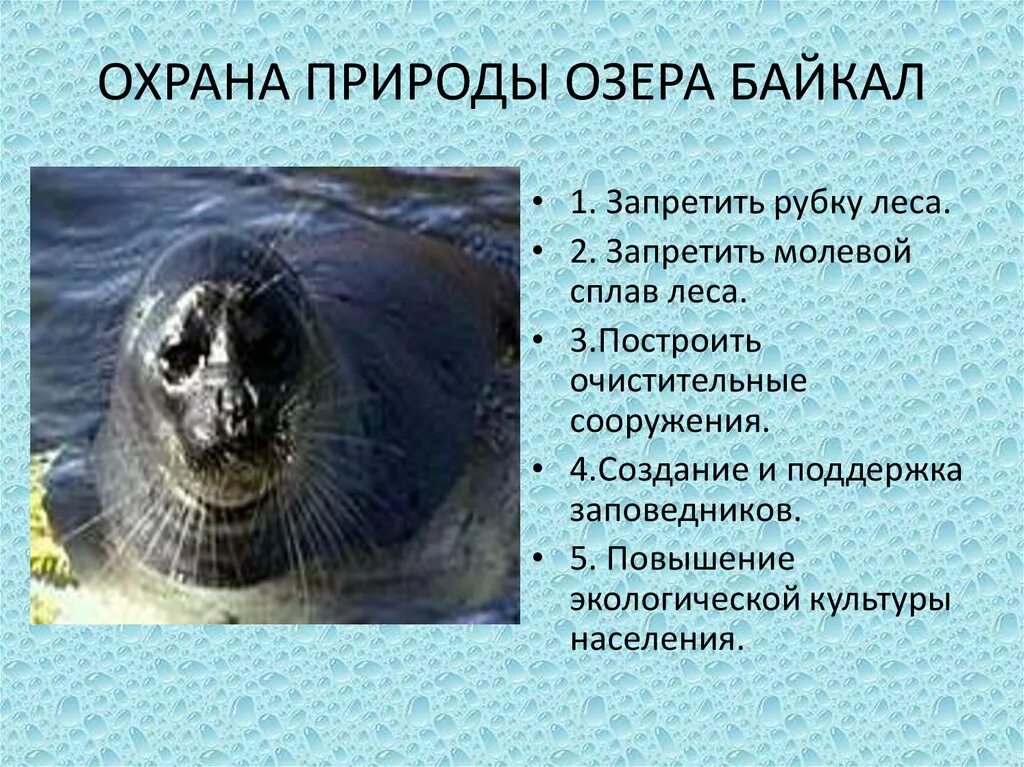 ОХРАНА ПРИРОДЫ ОЗЕРА БАЙКАЛ

• 1. Запретить рубку леса.
• 2. Запретить молевой сплав леса.
• 3.Построить очистительные сооружения.
• 4.Создание и поддержка заповедников.
• 5. Повышение экологической культуры населения.